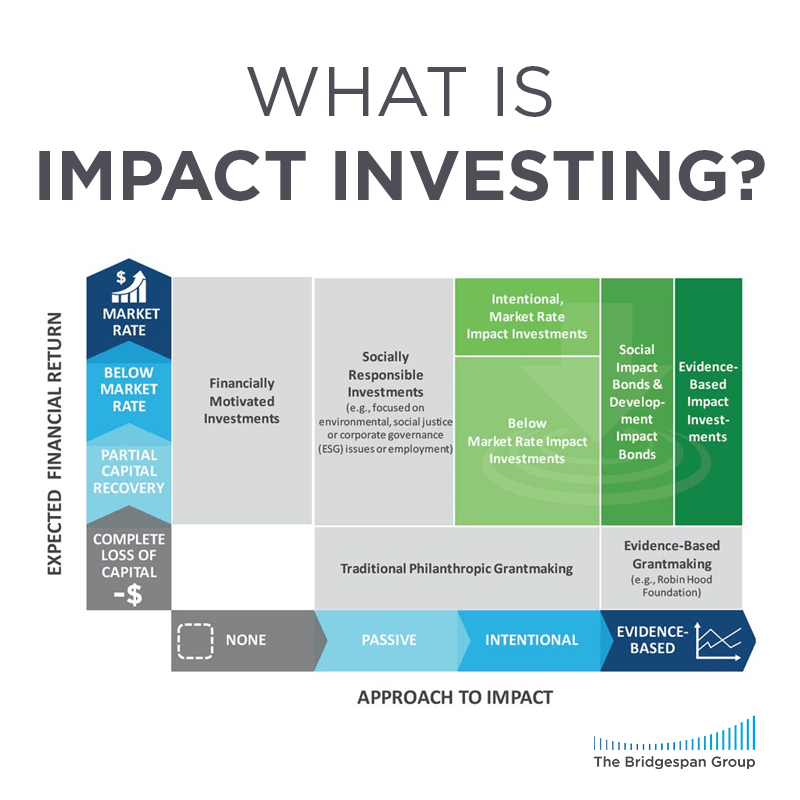 WHAT IS
IMPACT INVESTING?

EXPECTED FINANCIAL RETURN

$
MARKET RATE

BELOW MARKET RATE

PARTIAL CAPITAL RECOVERY

COMPLETE LOSS OF CAPITAL
-$

Financially Motivated Investments

Socially Responsible Investments
(e.g., focused on environmental, social justice or corporate governance (ESG) issues or employment)

Intentional, Market Rate Impact Investments

Below Market Rate Impact Investments

Social Impact Bonds & Development Impact Bonds

Evidence-Based Impact Investments

Traditional Philanthropic Grantmaking

Evidence-Based Grantmaking
(e.g., Robin Hood Foundation)

NONE

PASSIVE

INTENTIONAL

EVIDENCE-BASED

APPROACH TO IMPACT

The Bridgespan Group